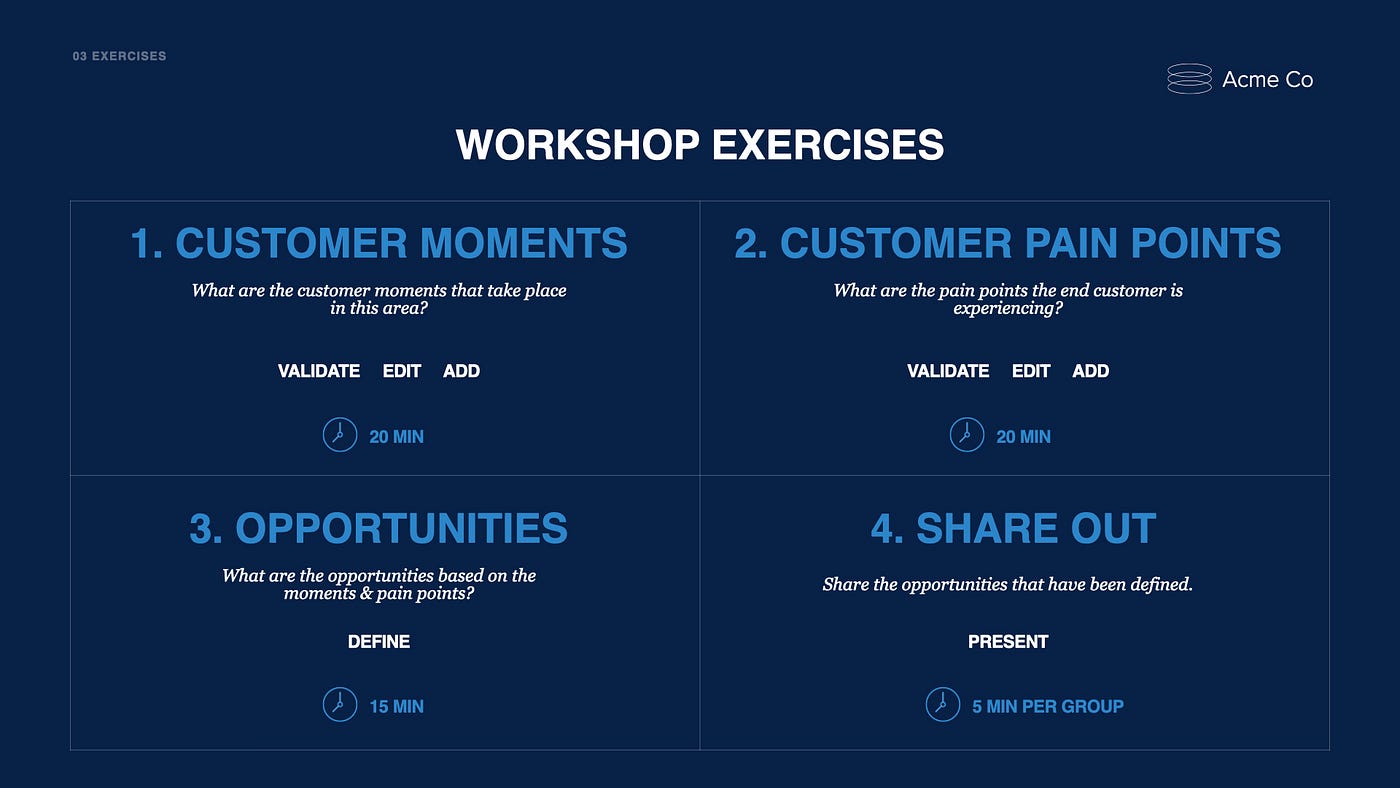 03 EXERCISES

Acme Co

WORKSHOP EXERCISES

1. CUSTOMER MOMENTS

What are the customer moments that take place in this area?

VALIDATE EDIT ADD

20 MIN

2. CUSTOMER PAIN POINTS

What are the pain points the end customer is experiencing?

VALIDATE EDIT ADD

20 MIN

3. OPPORTUNITIES

What are the opportunities based on the moments & pain points?

DEFINE

15 MIN

4. SHARE OUT

Share the opportunities that have been defined.

PRESENT

5 MIN PER GROUP